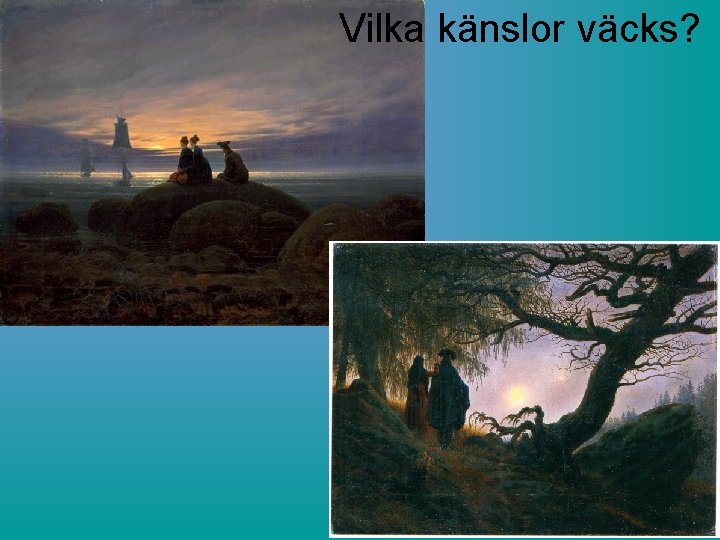 Vilka känslor väcks?